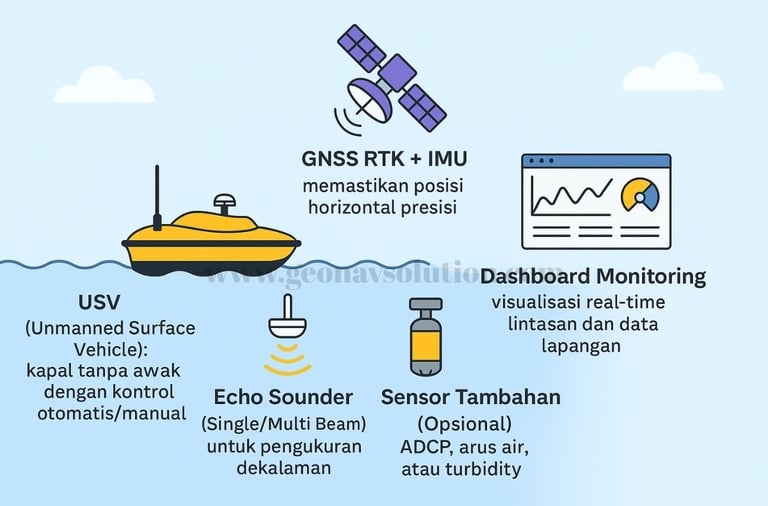 GNSS RTK + IMU
memastikan posisi horizontal presisi

www.geonavsolution.com

Dashboard Monitoring
visualisasi real-time lintasan dan data lapangan

USV
(Unmanned Surface Vehicle): kapal tanpa awak dengan kontrol otomatis/manual

Echo Sounder
(Single/Multi Beam) untuk pengukuran dekalaman

Sensor Tambahan
(Opsional) ADCP, arus air, atau turbidity